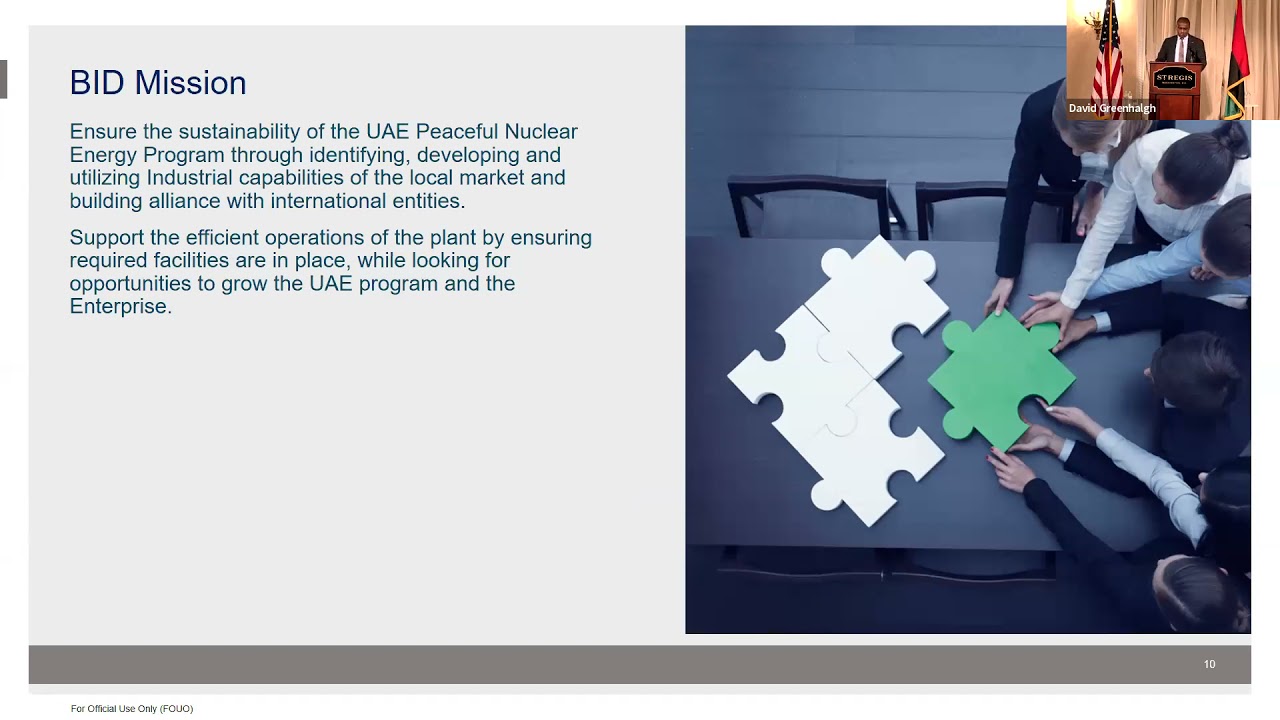 BID Mission

Ensure the sustainability of the UAE Peaceful Nuclear Energy Program through identifying, developing and utilizing Industrial capabilities of the local market and building alliance with international entities.

Support the efficient operations of the plant by ensuring required facilities are in place, while looking for opportunities to grow the UAE program and the Enterprise.

ST REGIS

David Greenhalgh

10

For Official Use Only (FOUO)